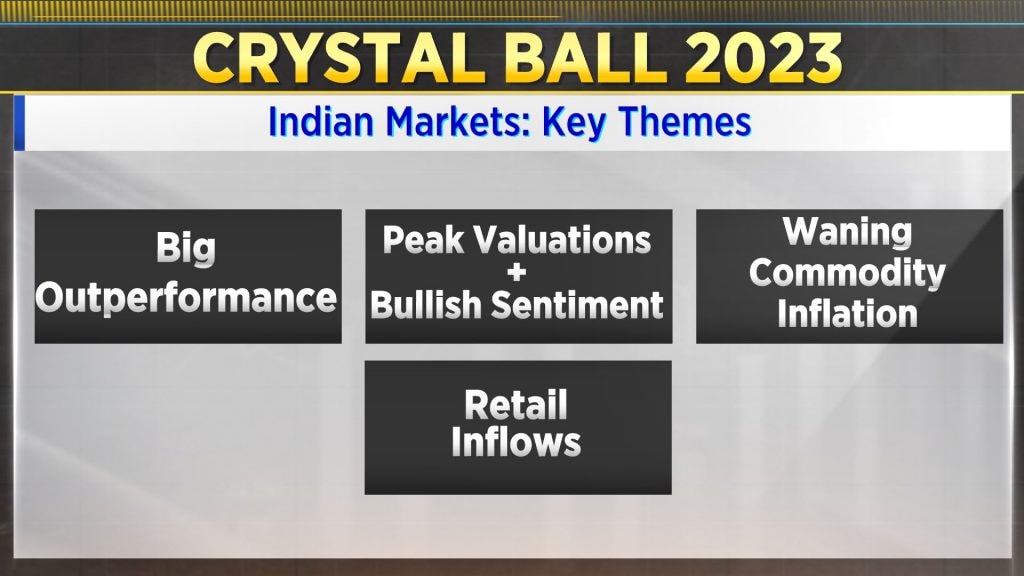 CRYSTAL BALL 2023

Indian Markets: Key Themes

Big Outperformance

Peak Valuations + Bullish Sentiment

Waning Commodity Inflation

Retail Inflows